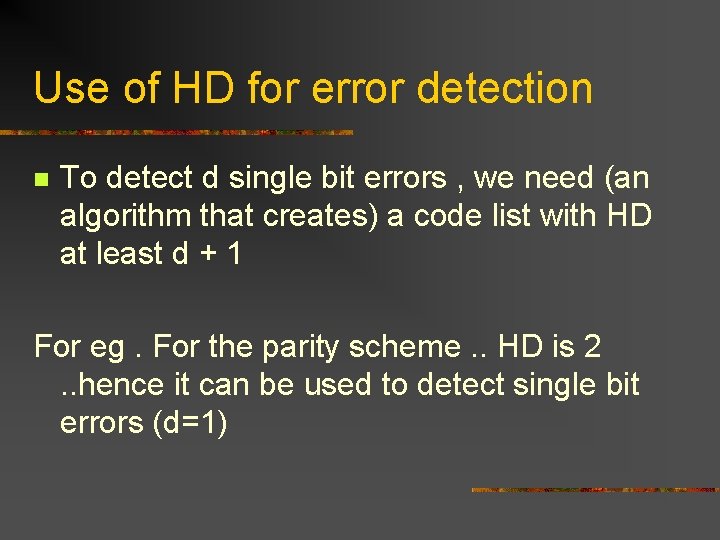 Use of HD for error detection

To detect d single bit errors , we need (an algorithm that creates) a code list with HD at least d + 1

For eg . For the parity scheme .. HD is 2 ..hence it can be used to detect single bit errors (d=1)